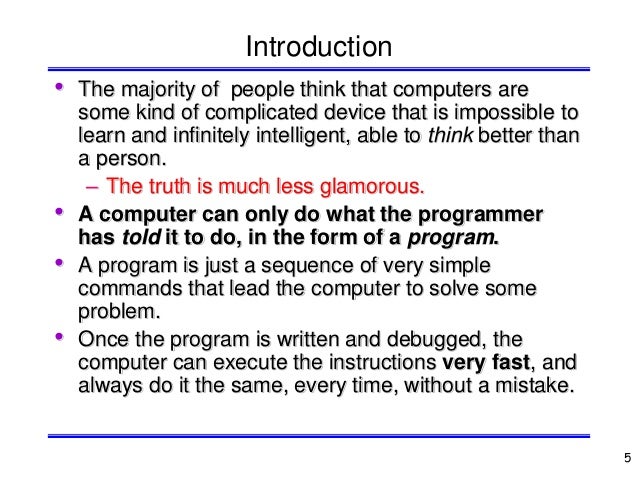 Introduction

• The majority of people think that computers are some kind of complicated device that is impossible to learn and infinitely intelligent, able to think better than a person.

– The truth is much less glamorous.

• A computer can only do what the programmer has told it to do, in the form of a program.

• A program is just a sequence of very simple commands that lead the computer to solve some problem.

• Once the program is written and debugged, the computer can execute the instructions very fast, and always do it the same, every time, without a mistake.

5